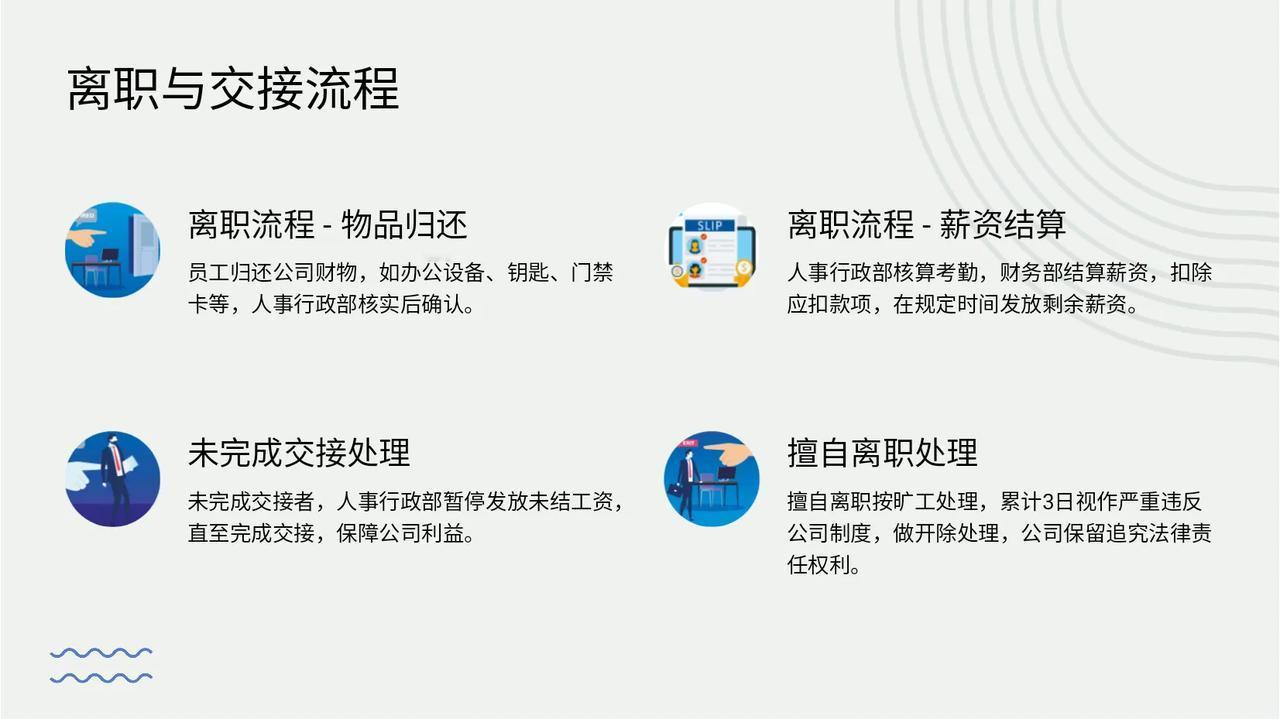 离职与交接流程

离职流程 - 物品归还

员工归还公司财物，如办公设备、钥匙、门禁卡等，人事行政部核实后确认。

SLIP

离职流程 - 薪资结算

人事行政部核算考勤，财务部结算薪资，扣除应扣款项，在规定时间发放剩余薪资。

未完成交接处理

未完成交接者，人事行政部暂停发放未结工资，直至完成交接，保障公司利益。

擅自离职处理

擅自离职按旷工处理，累计3日视作严重违反公司制度，做开除处理，公司保留追究法律责任权利。